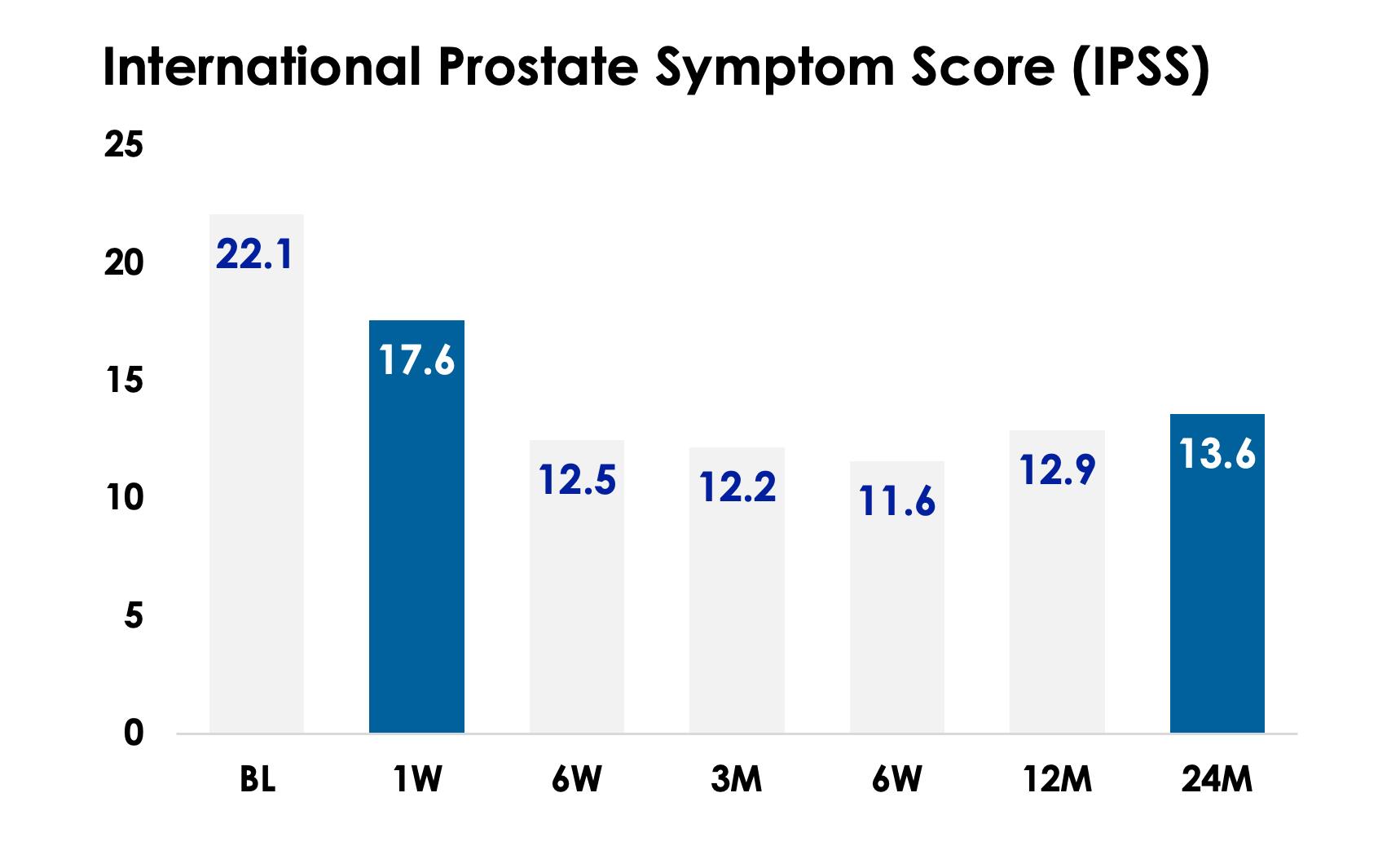 International Prostate Symptom Score (IPSS)

25
20
15
10
5
0

22.1
17.6
12.5
12.2
11.6
12.9
13.6

BL
1W
6W
3M
6W
12M
24M